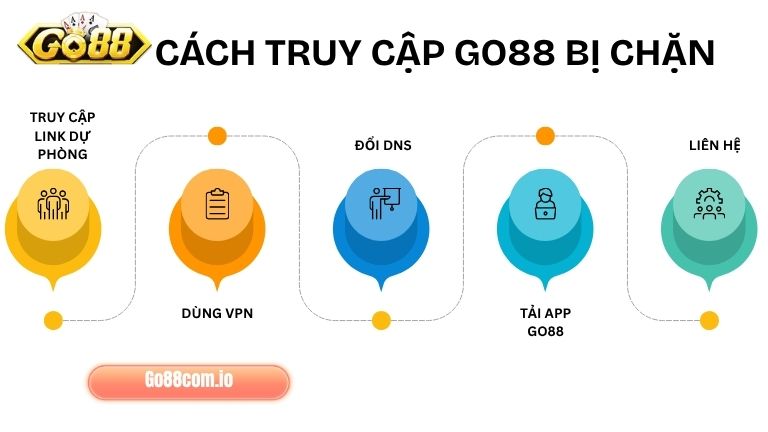 GO88 CÁCH TRUY CẬP GO88 BỊ CHẶN

TRUY CẬP LINK DỰ PHÒNG

DÙNG VPN

ĐỔI DNS

TẢI APP GO88

LIÊN HỆ

Go88com.io